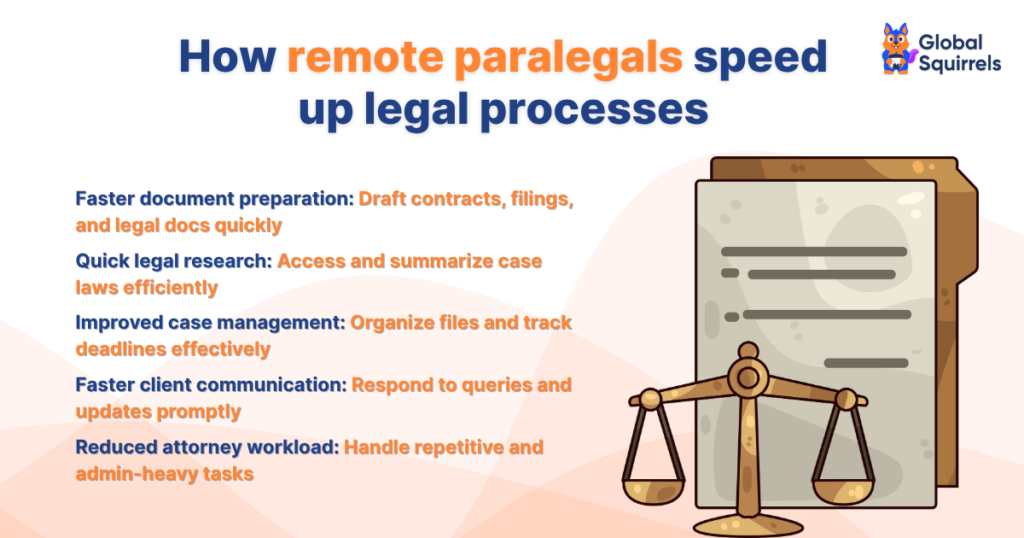 How remote paralegals speed up legal processes

Global Squirrels

Faster document preparation: Draft contracts, filings, and legal docs quickly

Quick legal research: Access and summarize case laws efficiently

Improved case management: Organize files and track deadlines effectively

Faster client communication: Respond to queries and updates promptly

Reduced attorney workload: Handle repetitive and admin-heavy tasks